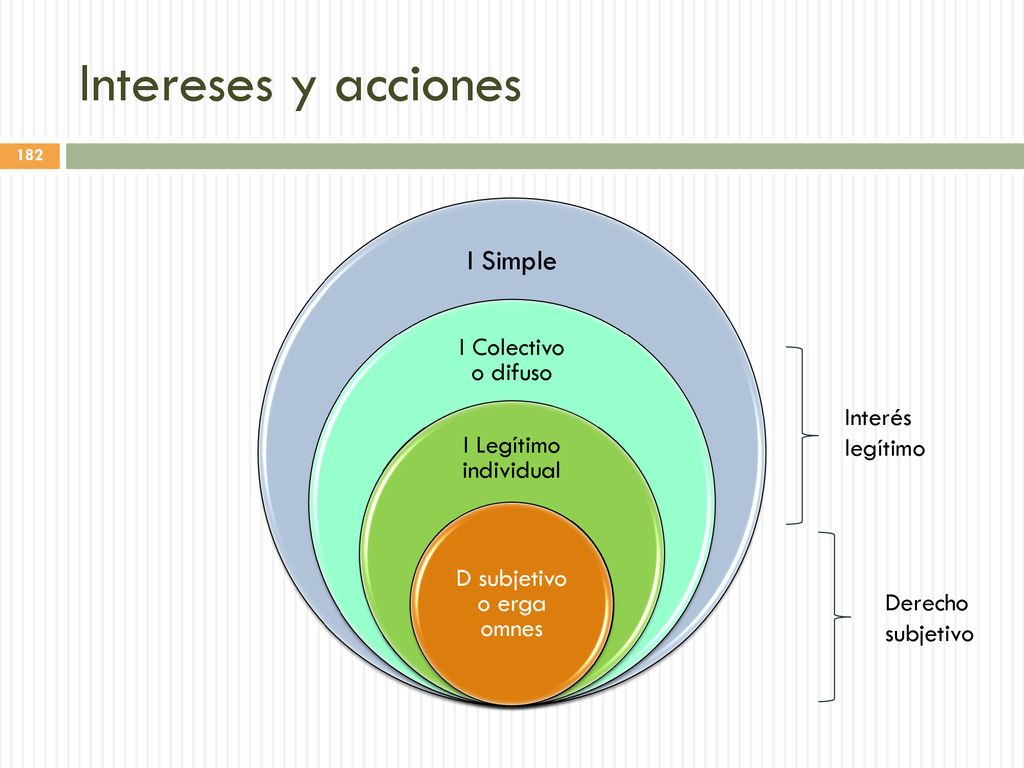 Intereses y acciones

182

I Simple

I Colectivo o difuso

I Legítimo individual

D subjetivo o erga omnes

Interés legítimo

Derecho subjetivo